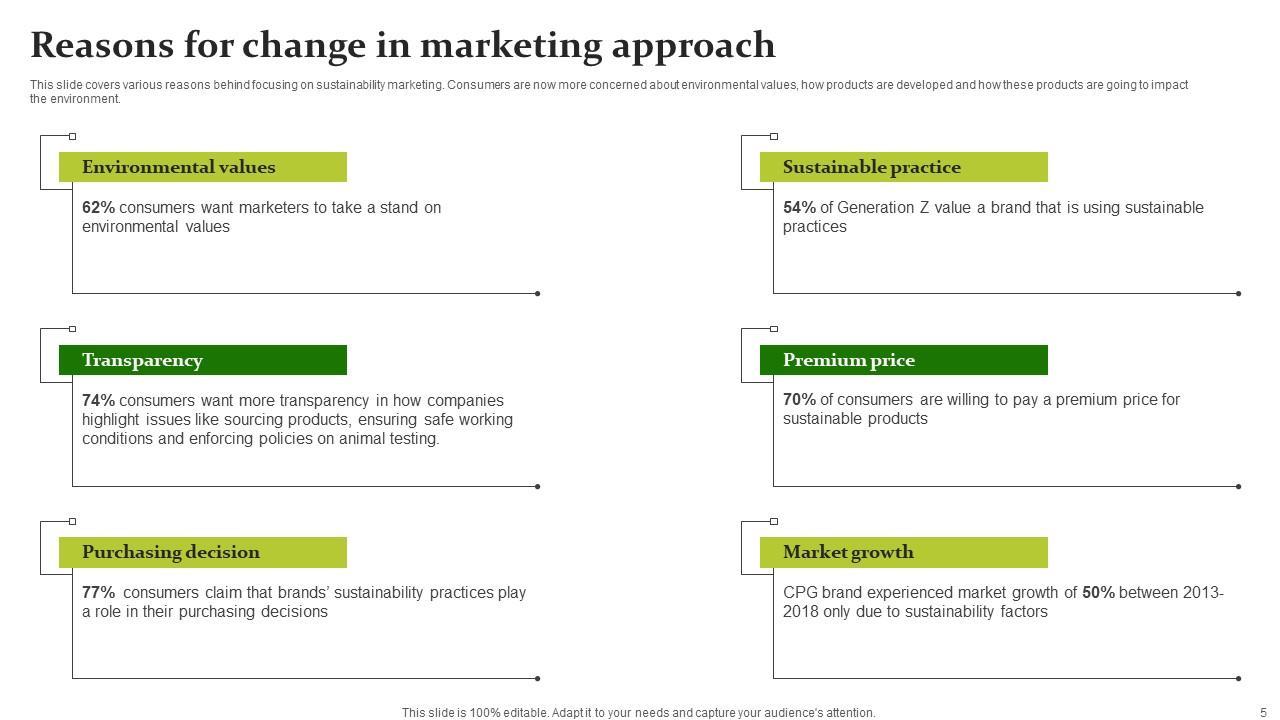 Reasons for change in marketing approach

This slide covers various reasons behind focusing on sustainability marketing. Consumers are now more concerned about environmental values, how products are developed and how these products are going to impact the environment.

Environmental values

62% consumers want marketers to take a stand on environmental values

Transparency

74% consumers want more transparency in how companies highlight issues like sourcing products, ensuring safe working conditions and enforcing policies on animal testing.

Purchasing decision

77% consumers claim that brands' sustainability practices play a role in their purchasing decisions

Sustainable practice

54% of Generation Z value a brand that is using sustainable practices

Premium price

70% of consumers are willing to pay a premium price for sustainable products

Market growth

CPG brand experienced market growth of 50% between 2013-2018 only due to sustainability factors

This slide is 100% editable. Adapt it to your needs and capture your audience's attention.

5